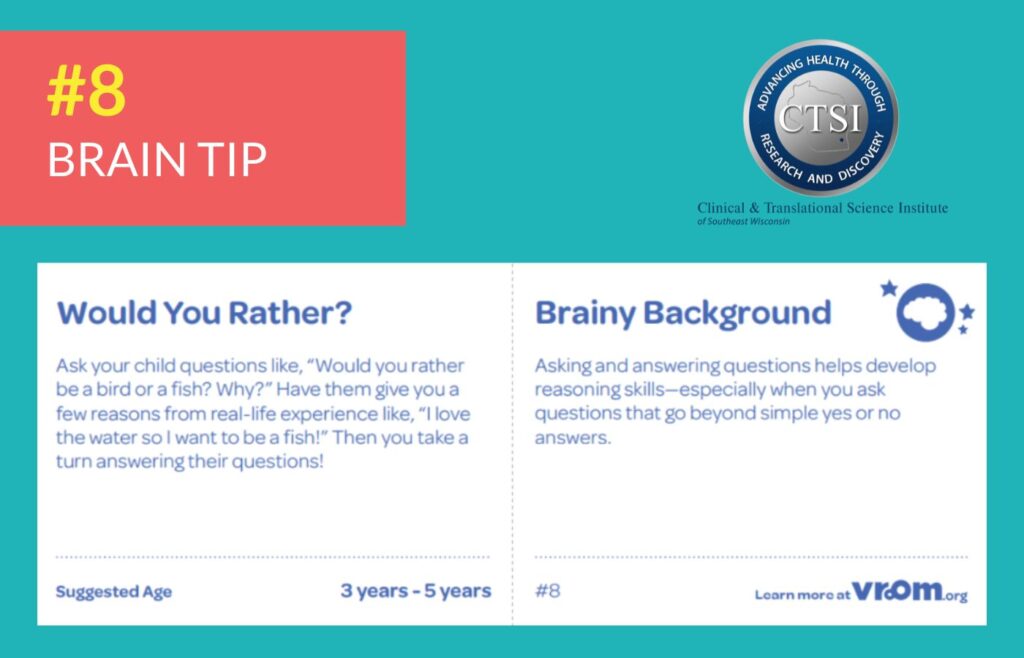 #8
BRAIN TIP

ADVANCING HEALTH THROUGH RESEARCH AND DISCOVERY
CTSI
Clinical & Translational Science Institute
of Southeast Wisconsin

Would You Rather?

Ask your child questions like, "Would you rather be a bird or a fish? Why?" Have them give you a few reasons from real-life experience like, "I love the water so I want to be a fish!" Then you take a turn answering their questions!

Suggested Age
3 years - 5 years

Brainy Background

Asking and answering questions helps develop reasoning skills—especially when you ask questions that go beyond simple yes or no answers.

#8
Learn more at vroom.org